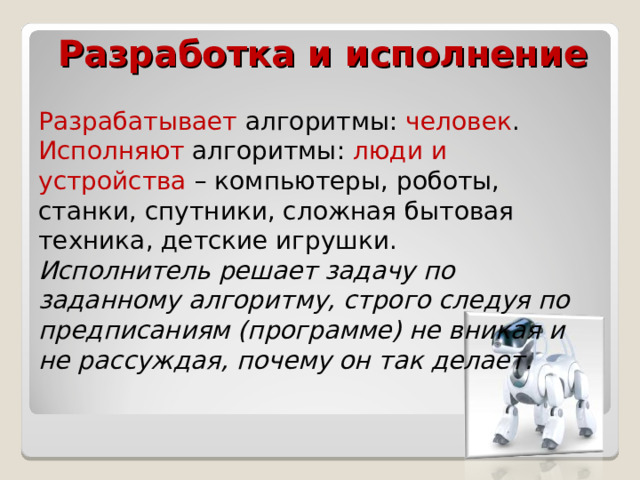 Разработка и исполнение

Разрабатывает алгоритмы: человек.
Исполняют алгоритмы: люди и устройства – компьютеры, роботы, станки, спутники, сложная бытовая техника, детские игрушки.
Исполнитель решает задачу по заданному алгоритму, строго следуя по предписаниям (программе) не вникая и не рассуждая, почему он так делает.